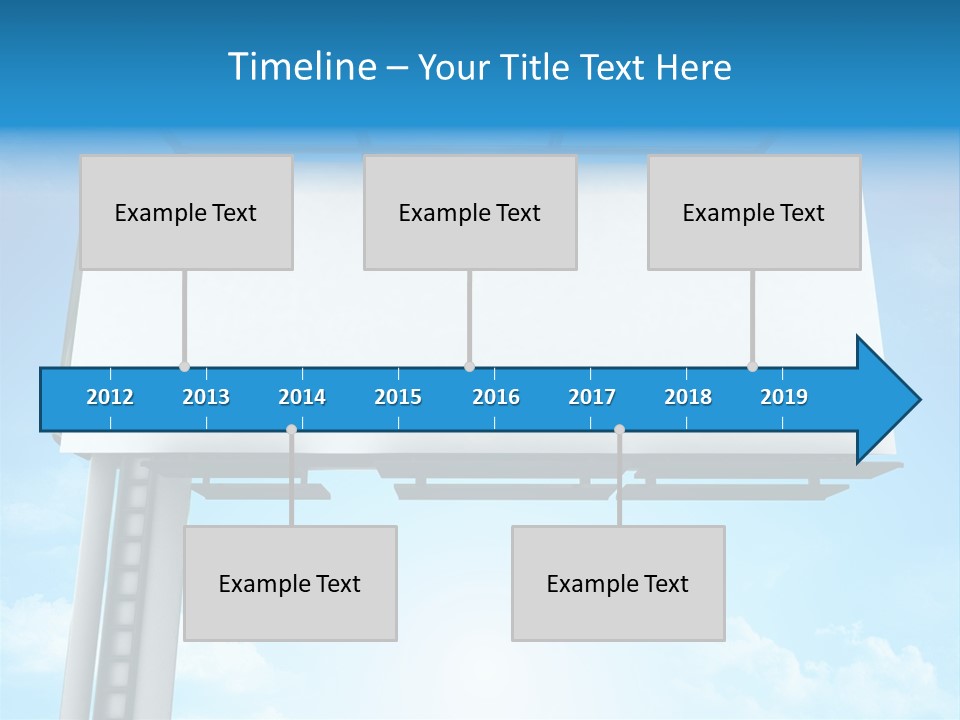 Timeline – Your Title Text Here

Example Text

Example Text

Example Text

2012 2013 2014 2015 2016 2017 2018 2019

Example Text

Example Text